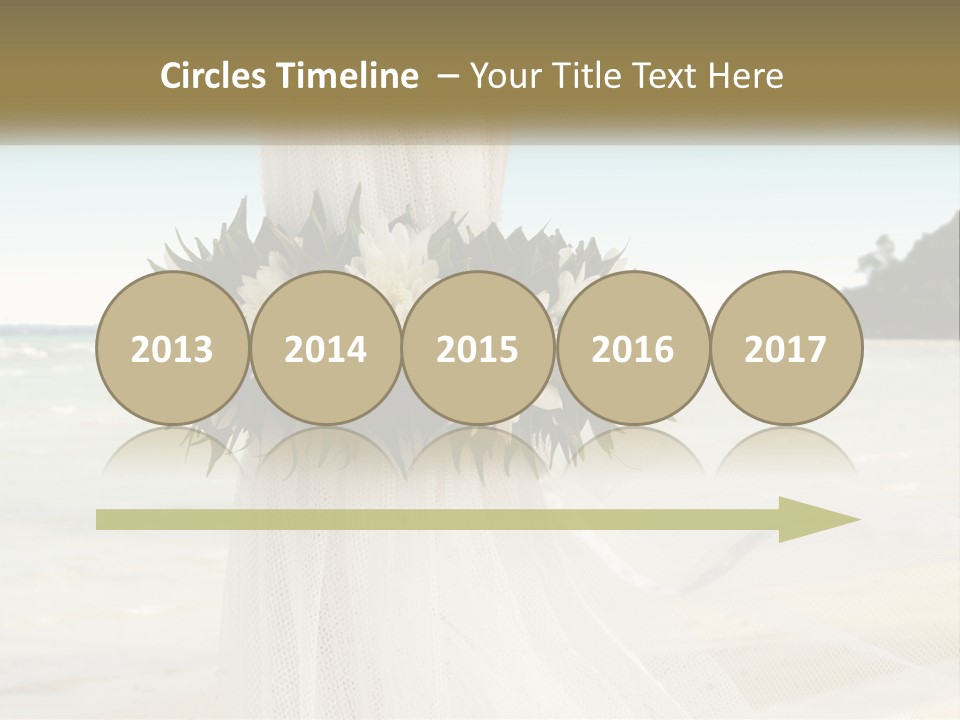 Circles Timeline – Your Title Text Here

2013 2014 2015 2016 2017